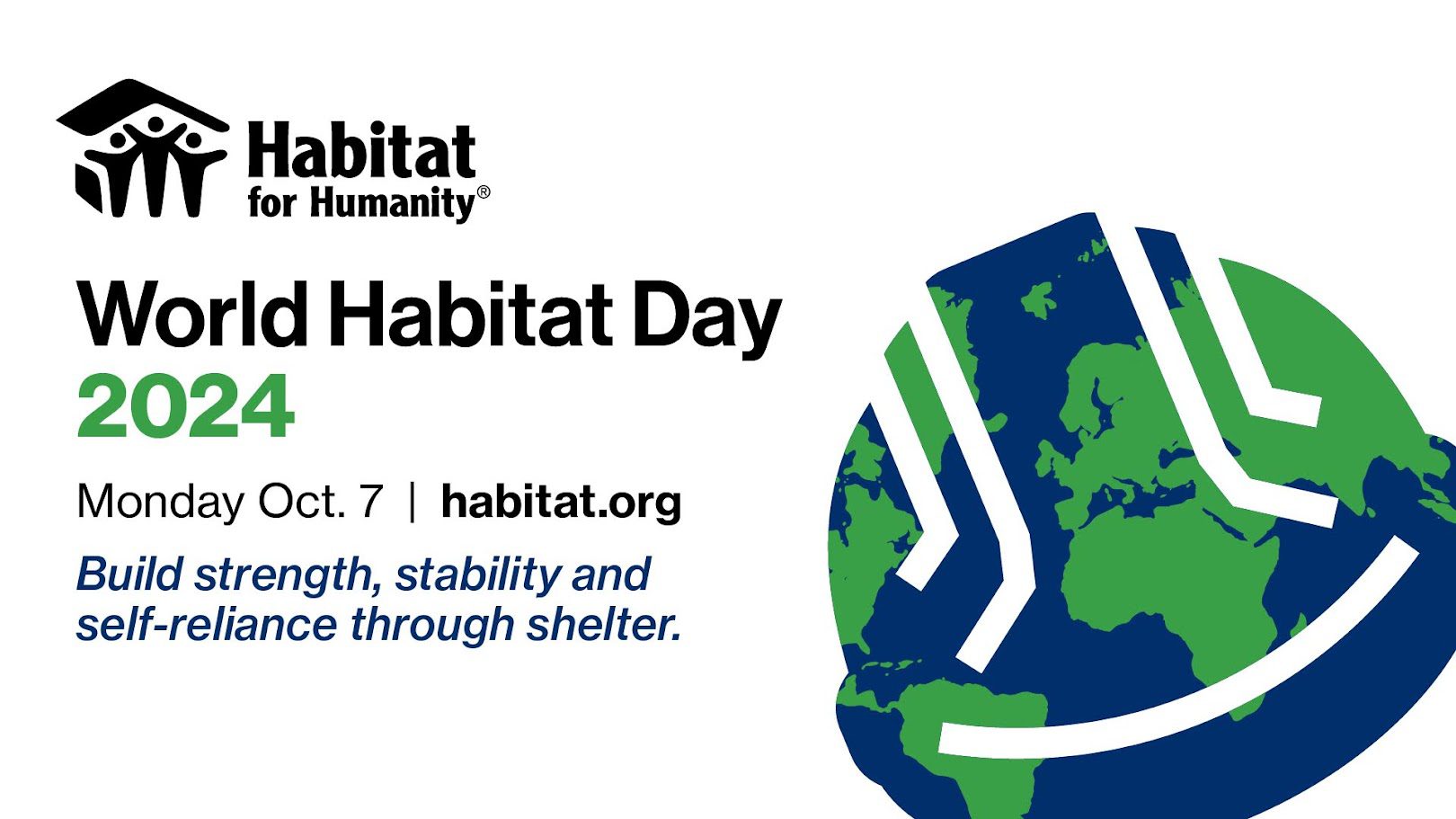 Habitat for Humanity®

World Habitat Day
2024

Monday Oct. 7 | habitat.org

Build strength, stability and self-reliance through shelter.